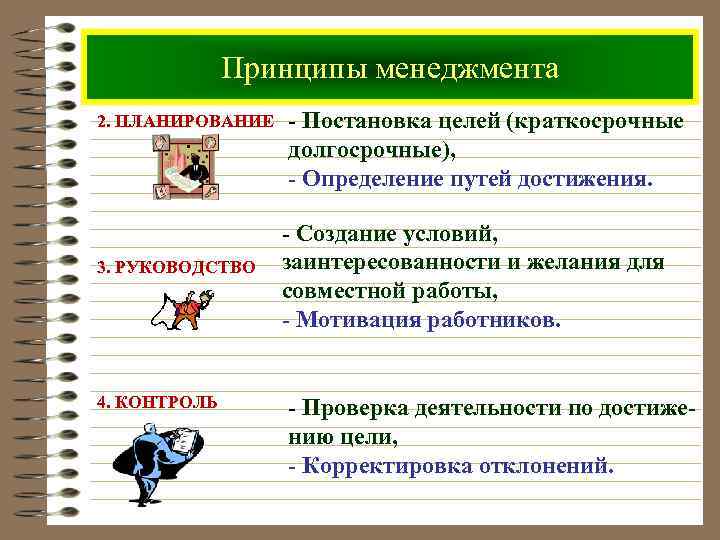 Принципы менеджмента

2. ПЛАНИРОВАНИЕ

- Постановка целей (краткосрочные долгосрочные),
- Определение путей достижения.

3. РУКОВОДСТВО

- Создание условий, заинтересованности и желания для совместной работы,
- Мотивация работников.

4. КОНТРОЛЬ

- Проверка деятельности по достижению цели,
- Корректировка отклонений.